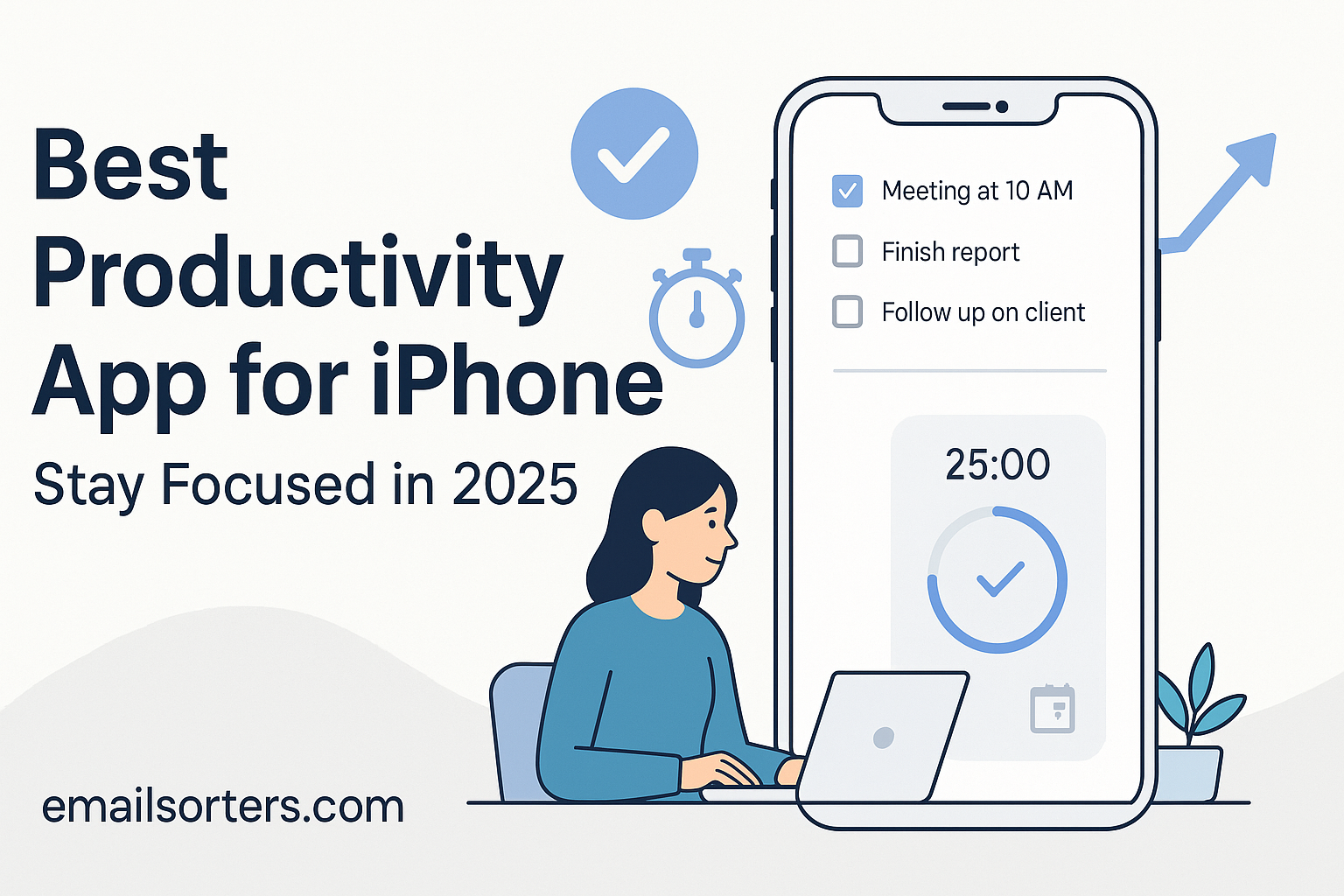 Best Productivity App for iPhone

Stay Focused in 2025

Meeting at 10 AM

Finish report

Follow up on client

25:00

emailsorters.com